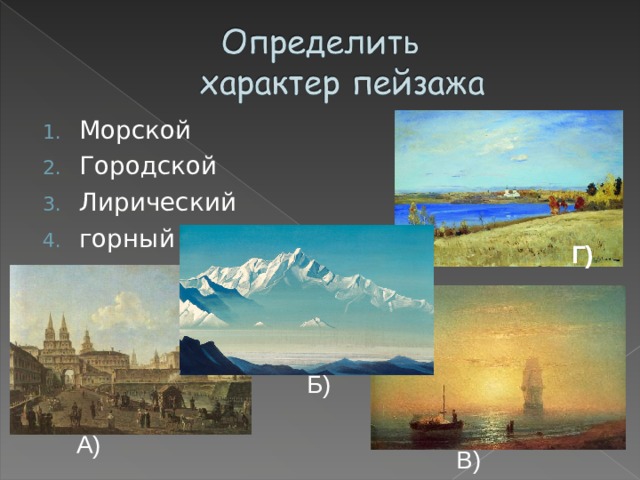 Определить характер пейзажа

1. Морской
2. Городской
3. Лирический
4. горный

Г)

Б)

А)

В)